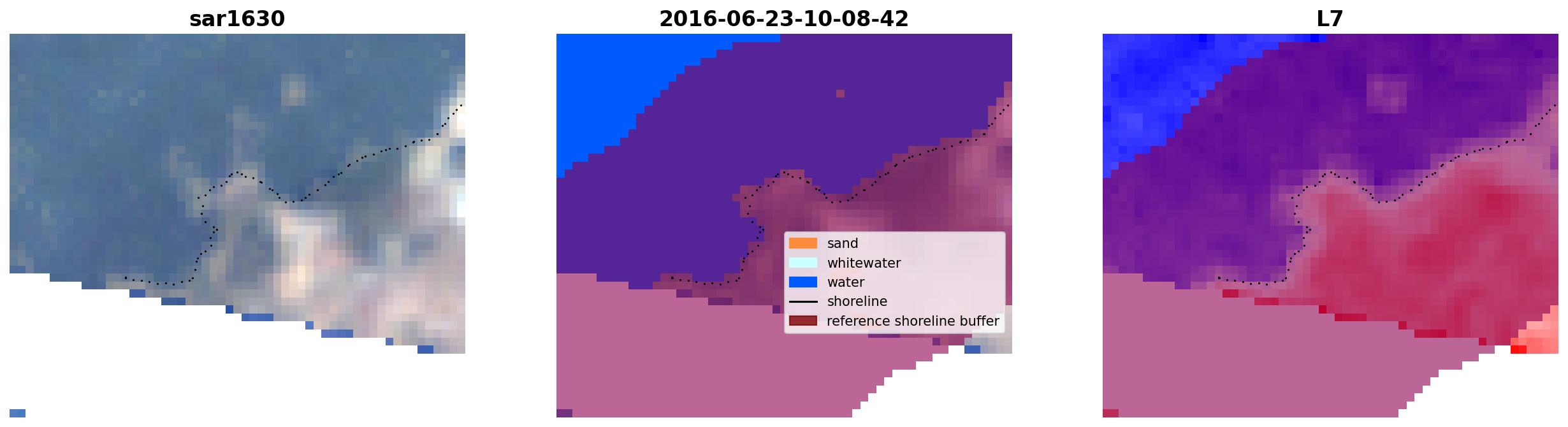 sar1630

2016-06-23-10-08-42

sand
whitewater
water
shoreline
reference shoreline buffer

L7